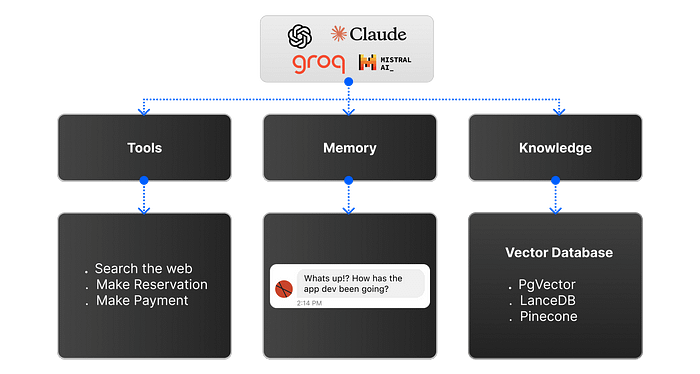 Claude
groq
MISTRAL AI_

Tools

Memory

Knowledge

. Search the web
. Make Reservation
. Make Payment

Whats up!? How has the app dev been going?
2:14 PM

Vector Database

. PgVector
. LanceDB
. Pinecone